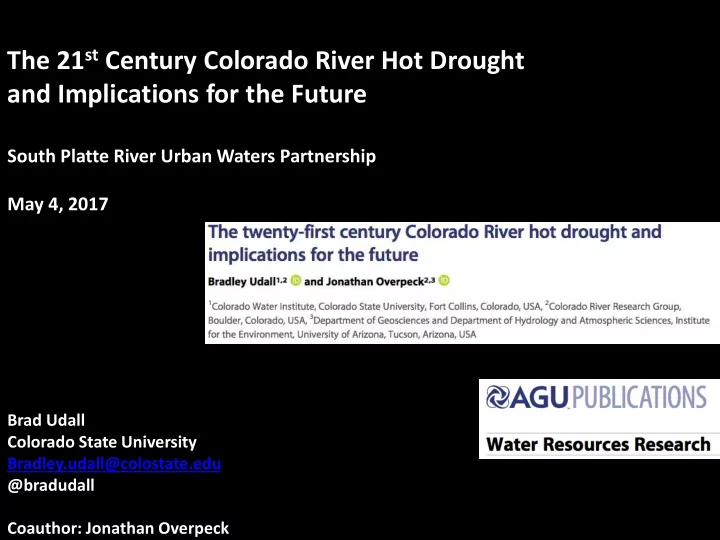 The 21$^{st}$ Century Colorado River Hot Drought and Implications for the Future

South Platte River Urban Waters Partnership

May 4, 2017

The twenty-first century Colorado River hot drought and implications for the future

Bradley Udall$^{1,2}$ and Jonathan Overpeck$^{2,3}$

$^1$Colorado Water Institute, Colorado State University, Fort Collins, Colorado, USA, $^2$Colorado River Research Group, Boulder, Colorado, USA, $^3$Department of Geosciences and Department of Hydrology and Atmospheric Sciences, Institute for the Environment, University of Arizona, Tucson, Arizona, USA

AGU PUBLICATIONS

Water Resources Research

Brad Udall
Colorado State University
Bradley.udall@colostate.edu
@bradudall

Coauthor: Jonathan Overpeck